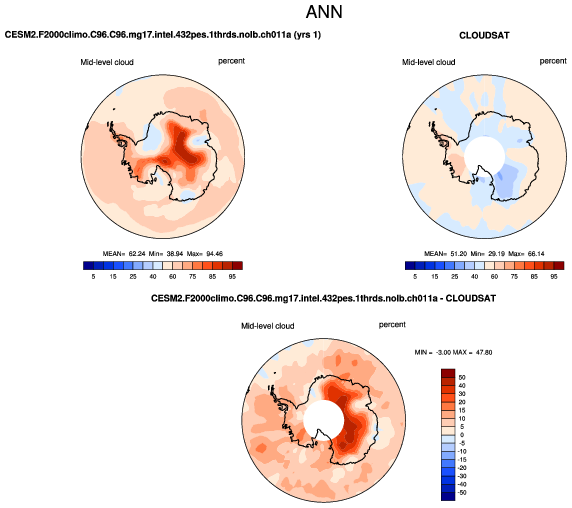 ANN

CESM2.F2000climo.C96.C96.mg17.intel.432pes.1thrds.nolb.ch011a (yrs 1)

Mid-level cloud

percent

MEAN= 62.24 Min= 38.94 Max= 94.46

5 15 25 40 60 75 85 95

CLOUDSAT

Mid-level cloud

percent

MEAN= 51.20 Min= 29.19 Max= 66.14

5 15 25 40 60 75 85 95

CESM2.F2000climo.C96.C96.mg17.intel.432pes.1thrds.nolb.ch011a - CLOUDSAT

Mid-level cloud

percent

MIN = -3.00 MAX = 47.80

50
40
30
20
15
10
5
0
-5
-10
-15
-20
-30
-40
-50